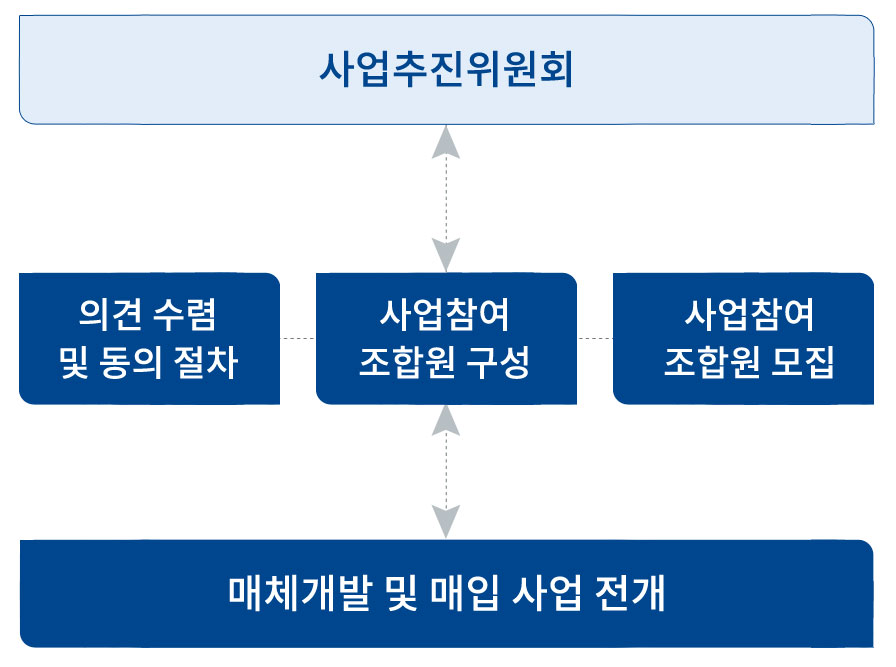 사업추진위원회

의견 수렴
및 동의 절차

사업참여
조합원 구성

사업참여
조합원 모집

매체개발 및 매입 사업 전개